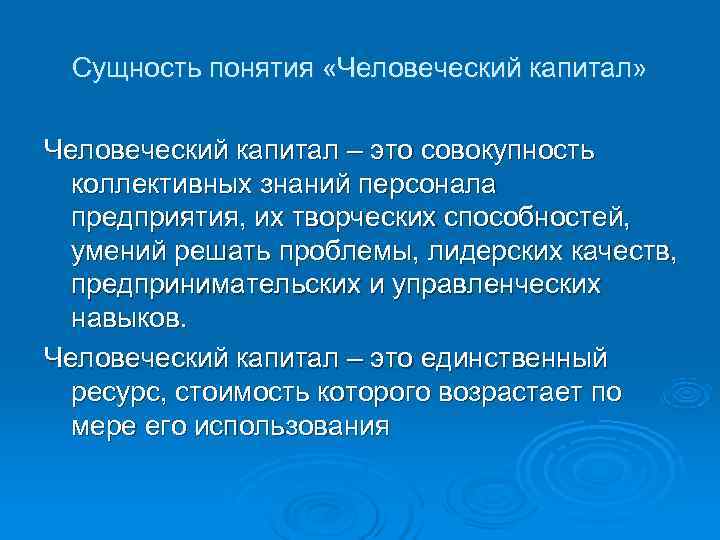 Сущность понятия «Человеческий капитал»

Человеческий капитал – это совокупность коллективных знаний персонала предприятия, их творческих способностей, умений решать проблемы, лидерских качеств, предпринимательских и управленческих навыков.

Человеческий капитал – это единственный ресурс, стоимость которого возрастает по мере его использования